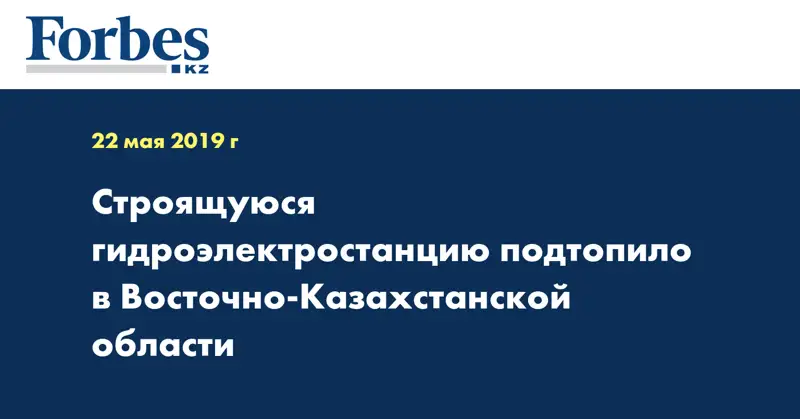 Forbes
KZ

22 мая 2019 г

Строящуюся гидроэлектростанцию подтопило в Восточно-Казахстанской области